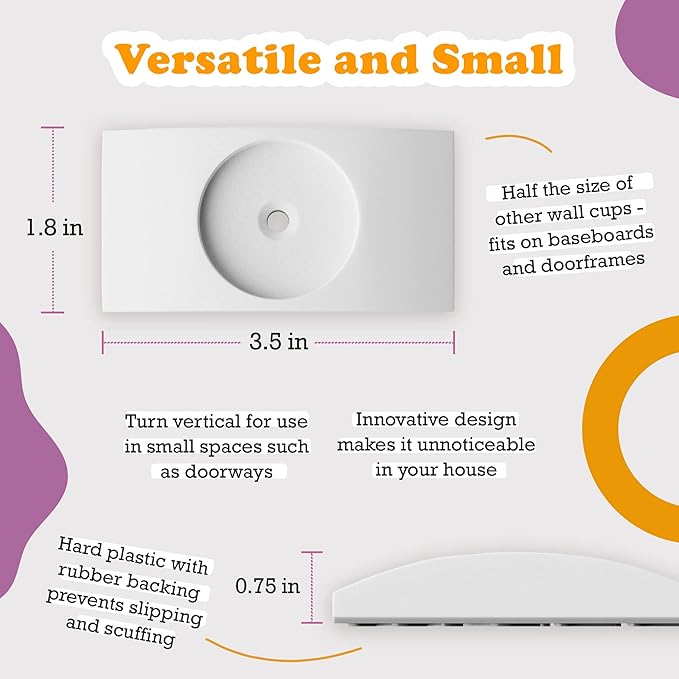 Versatile and Small

1.8 in

3.5 in

Half the size of other wall cups - fits on baseboards and doorframes

Turn vertical for use in small spaces such as doorways

Innovative design makes it unnoticeable in your house

Hard plastic with rubber backing prevents slipping and scuffing

0.75 in